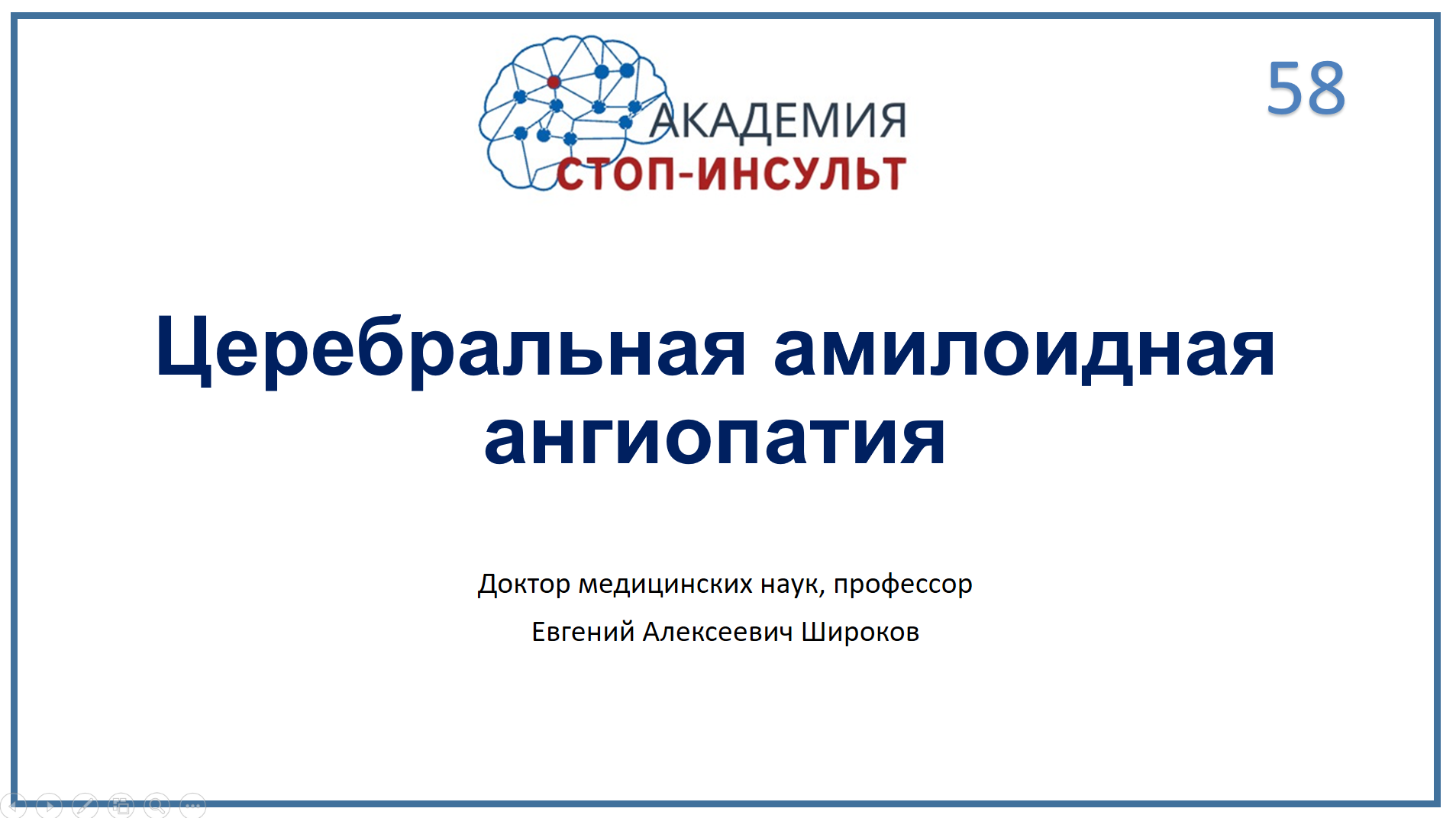 АКАДЕМИЯ
СТОП-ИНСУЛЬТ

58

Церебральная амилоидная ангиопатия

Доктор медицинских наук, профессор

Евгений Алексеевич Широков